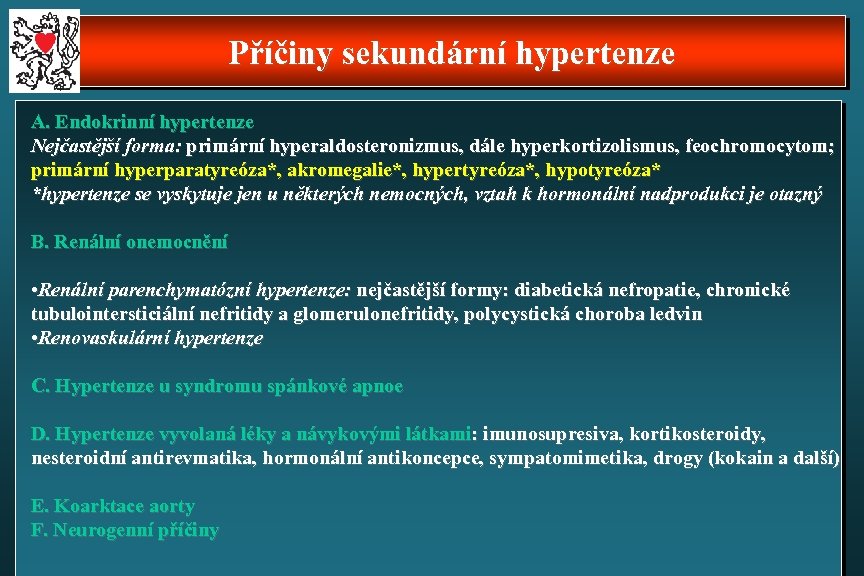 Příčiny sekundární hypertenze

A. Endokrinní hypertenze
Nejčastější forma: primární hyperaldosteronizmus, dále hyperkortizolismus, feochromocytom; primární hyperparatyreóza*, akromegalie*, hypertyreóza*, hypotyreóza*
*hypertenze se vyskytuje jen u některých nemocných, vztah k hormonální nadprodukci je otazný

B. Renální onemocnění

•Renální parenchymatózní hypertenze: nejčastější formy: diabetická nefropatie, chronické tubulointersticiální nefritidy a glomerulonefritidy, polycystická choroba ledvin
•Renovaskulární hypertenze

C. Hypertenze u syndromu spánkové apnoe

D. Hypertenze vyvolaná léky a návykovými látkami: imunosupresiva, kortikosteroidy, nesteroidní antirevmatika, hormonální antikoncepce, sympatomimetika, drogy (kokain a další)

E. Koarktace aorty
F. Neurogenní příčiny